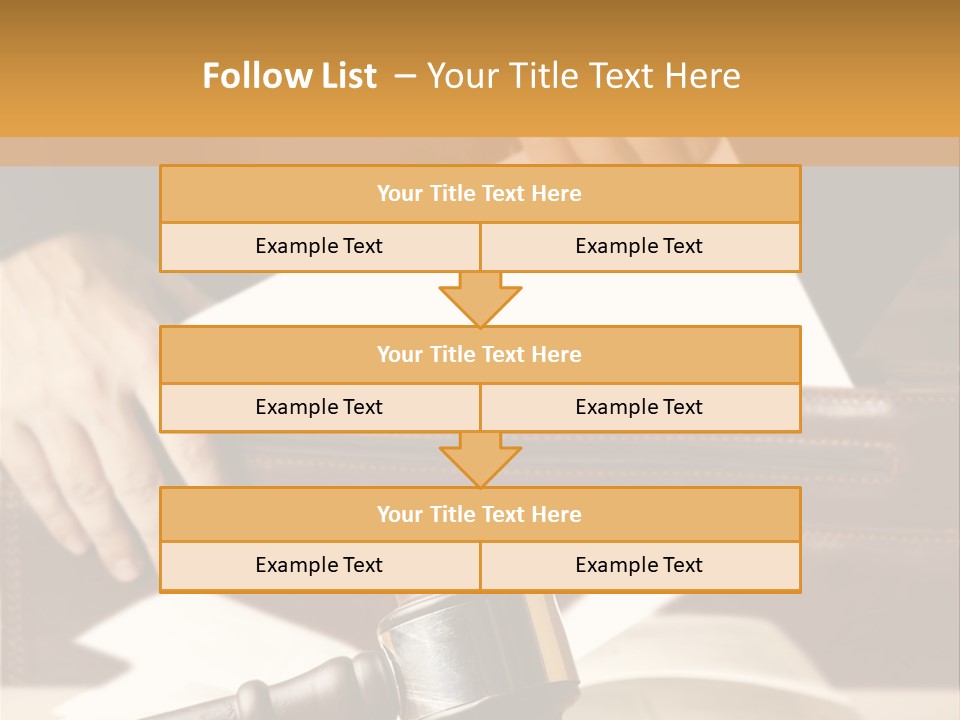 Follow List – Your Title Text Here

Your Title Text Here

Example Text

Example Text

Your Title Text Here

Example Text

Example Text

Your Title Text Here

Example Text

Example Text